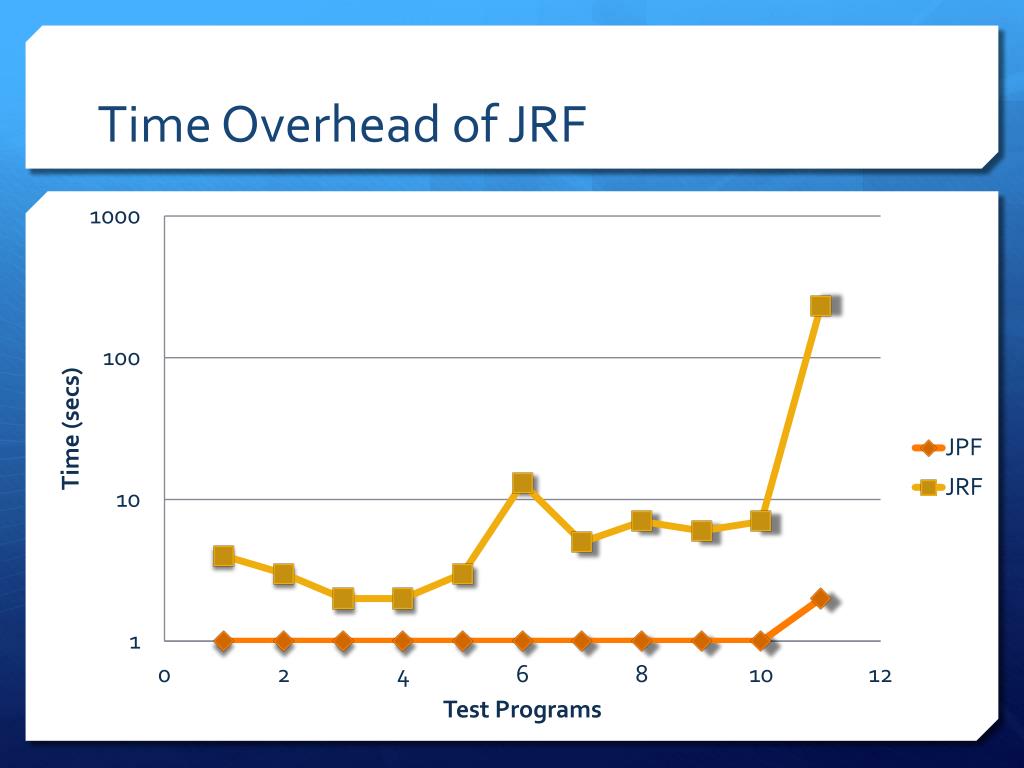 Time Overhead of JRF

1000
100
10
1

Time (secs)

0
2
4
6
8
10
12

Test Programs

JPF
JRF